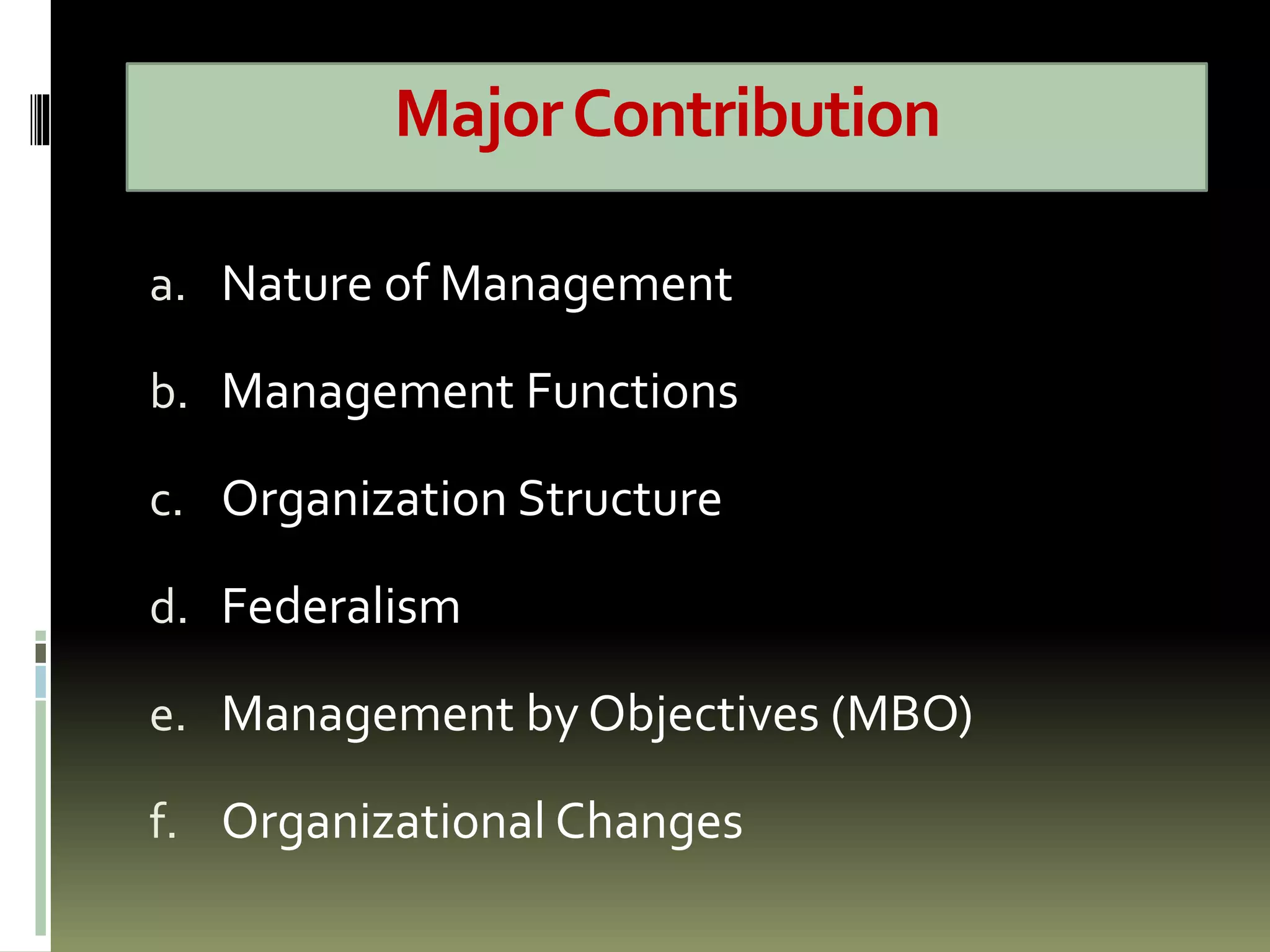 Major Contribution

a. Nature of Management

b. Management Functions

c. Organization Structure

d. Federalism

e. Management by Objectives (MBO)

f. Organizational Changes